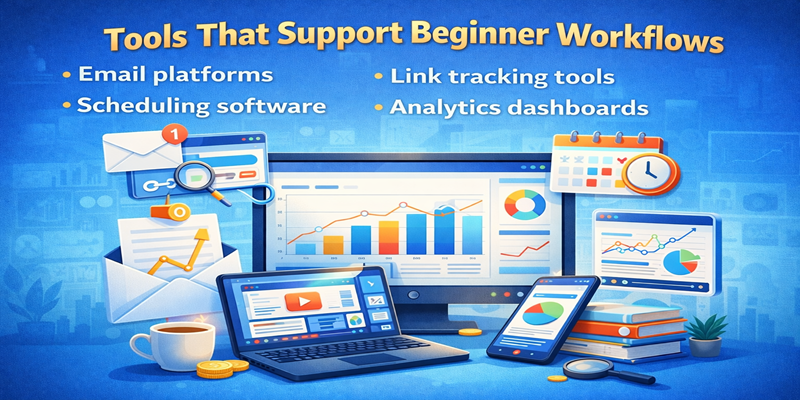 Tools That Support Beginner Workflows

• Email platforms
• Scheduling software
• Link tracking tools
• Analytics dashboards

1